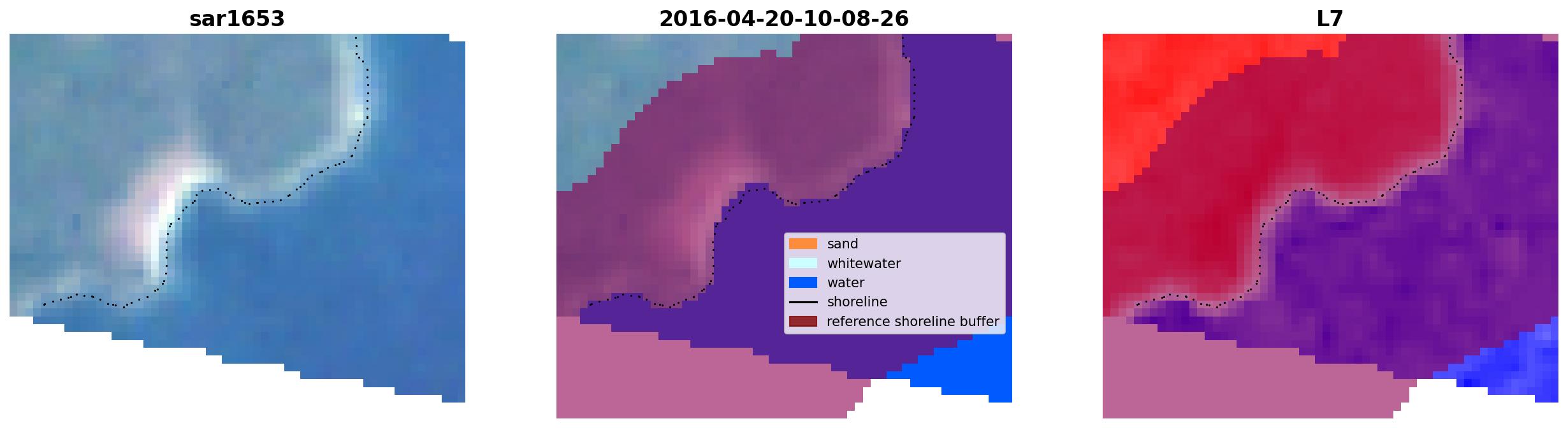 sar1653

2016-04-20-10-08-26

sand
whitewater
water
shoreline
reference shoreline buffer

L7